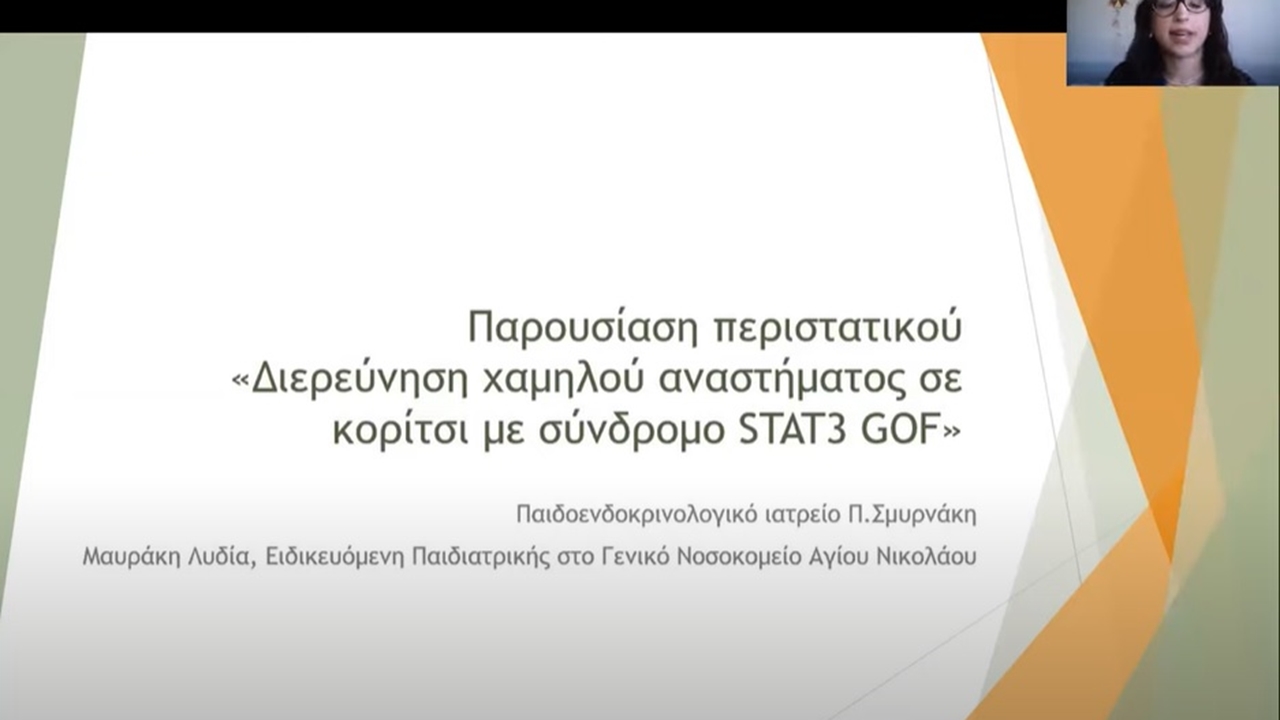 Παρουσίαση περιστατικού
«Διερεύνηση χαμηλού αναστήματος σε κορίτσι με σύνδρομο STAT3 GOF»

Παιδοενδοκρινολογικό ιατρείο Π.Σμυρνάκη

Μαυράκη Λυδία, Ειδικευόμενη Παιδιατρικής στο Γενικό Νοσοκομείο Αγίου Νικολάου